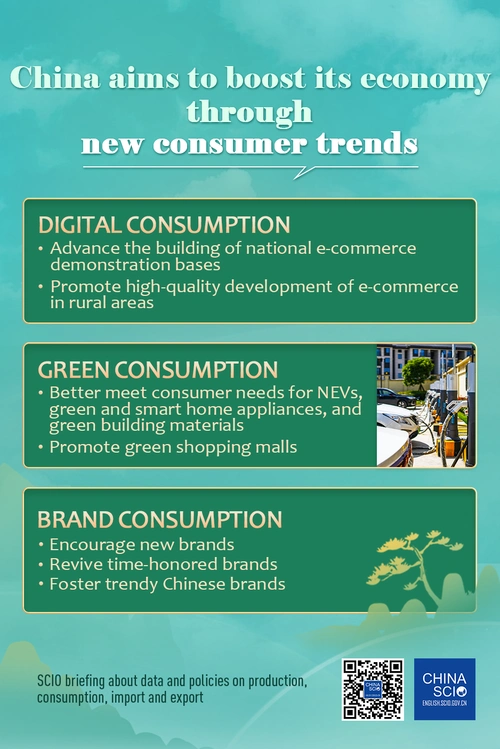 China aims to boost its economy through new consumer trends

DIGITAL CONSUMPTION
• Advance the building of national e-commerce demonstration bases
• Promote high-quality development of e-commerce in rural areas

GREEN CONSUMPTION
• Better meet consumer needs for NEVs, green and smart home appliances, and green building materials
• Promote green shopping malls

BRAND CONSUMPTION
• Encourage new brands
• Revive time-honored brands
• Foster trendy Chinese brands

SCIO briefing about data and policies on production, consumption, import and export

CHINA SCIO

CHINA SCIO
ENGLISH.SCIO.GOV.CN